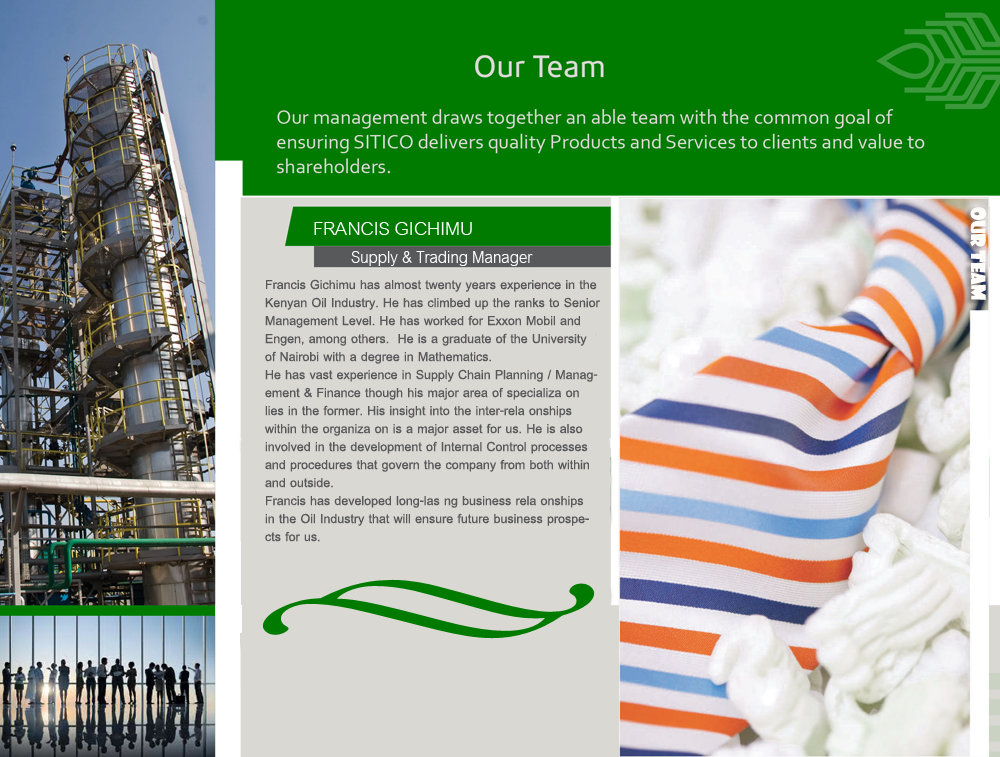 Our Team

Our management draws together an able team with the common goal of ensuring SITICO delivers quality Products and Services to clients and value to shareholders.

FRANCIS GICHIMU

Supply & Trading Manager

Francis Gichimu has almost twenty years experience in the Kenyan Oil Industry. He has climbed up the ranks to Senior Management Level. He has worked for Exxon Mobil and Engen, among others. He is a graduate of the University of Nairobi with a degree in Mathematics.
He has vast experience in Supply Chain Planning / Management & Finance though his major area of specializa on lies in the former. His insight into the inter-rela onships within the organiza on is a major asset for us. He is also involved in the development of Internal Control processes and procedures that govern the company from both within and outside.
Francis has developed long-las ng business rela onships in the Oil Industry that will ensure future business prospects for us.

OUR TEAM